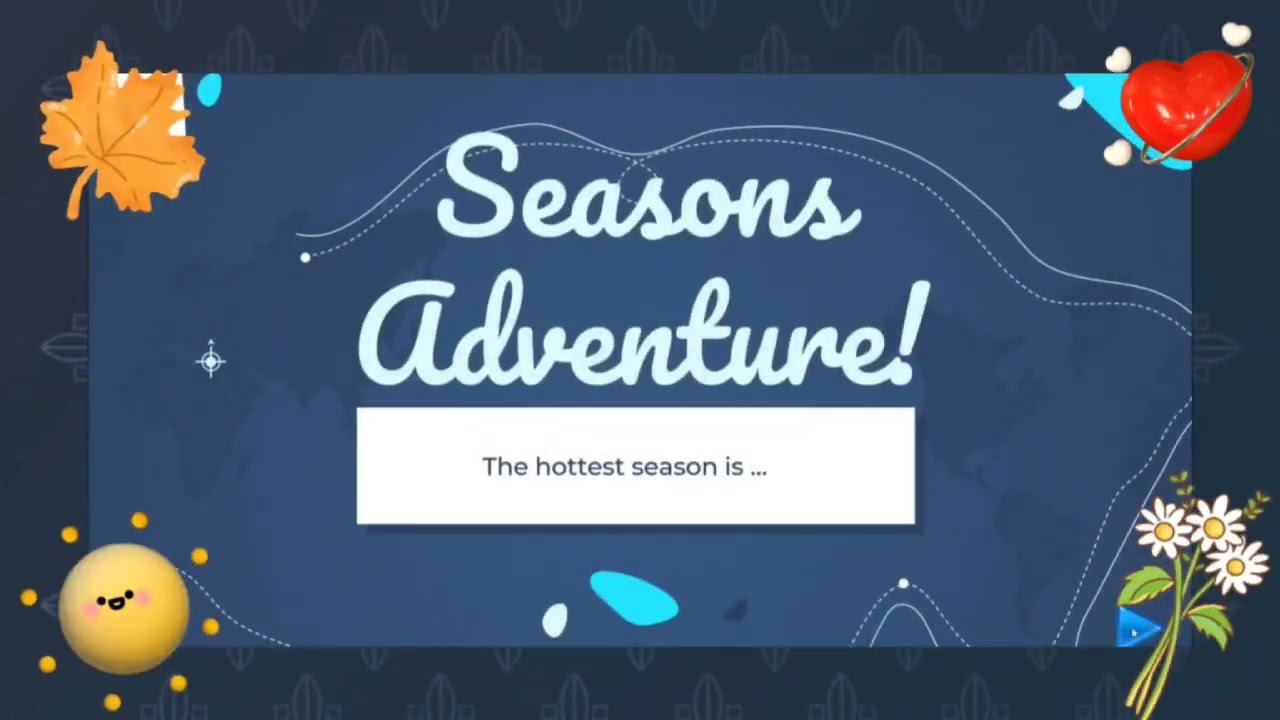 Seasons Adventure!

The hottest season is ...